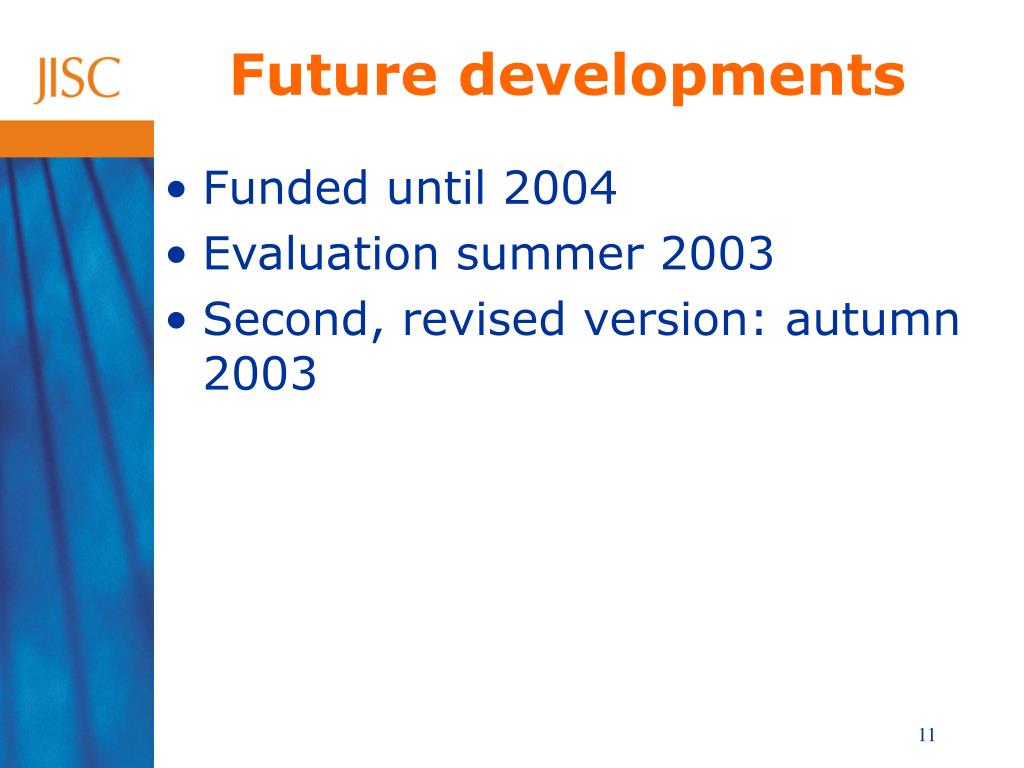 JISC

Future developments

• Funded until 2004
• Evaluation summer 2003
• Second, revised version: autumn 2003

11